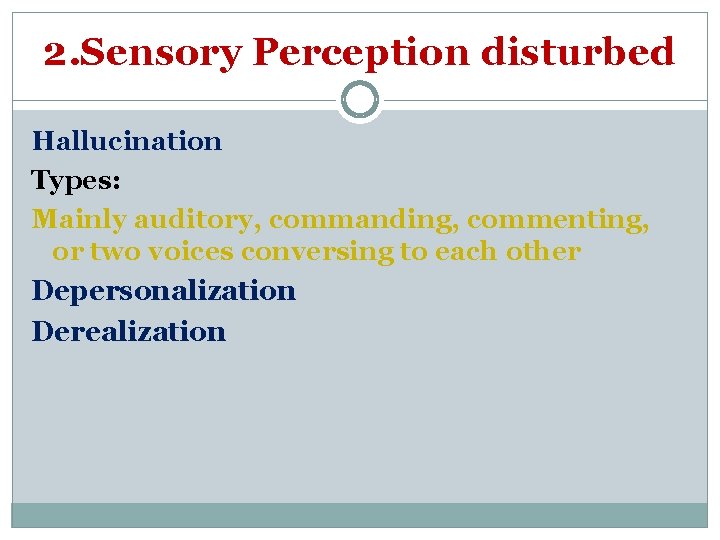 2.Sensory Perception disturbed

Hallucination

Types:

Mainly auditory, commanding, commenting, or two voices conversing to each other

Depersonalization

Derealization